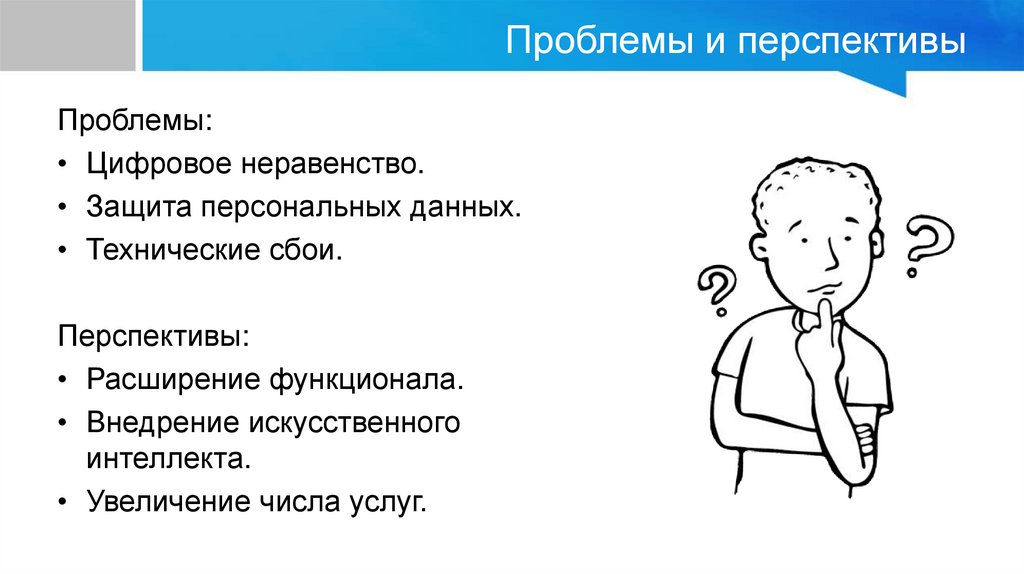 Проблемы и перспективы

Проблемы:
• Цифровое неравенство.
• Защита персональных данных.
• Технические сбои.

Перспективы:
• Расширение функционала.
• Внедрение искусственного интеллекта.
• Увеличение числа услуг.

? ?